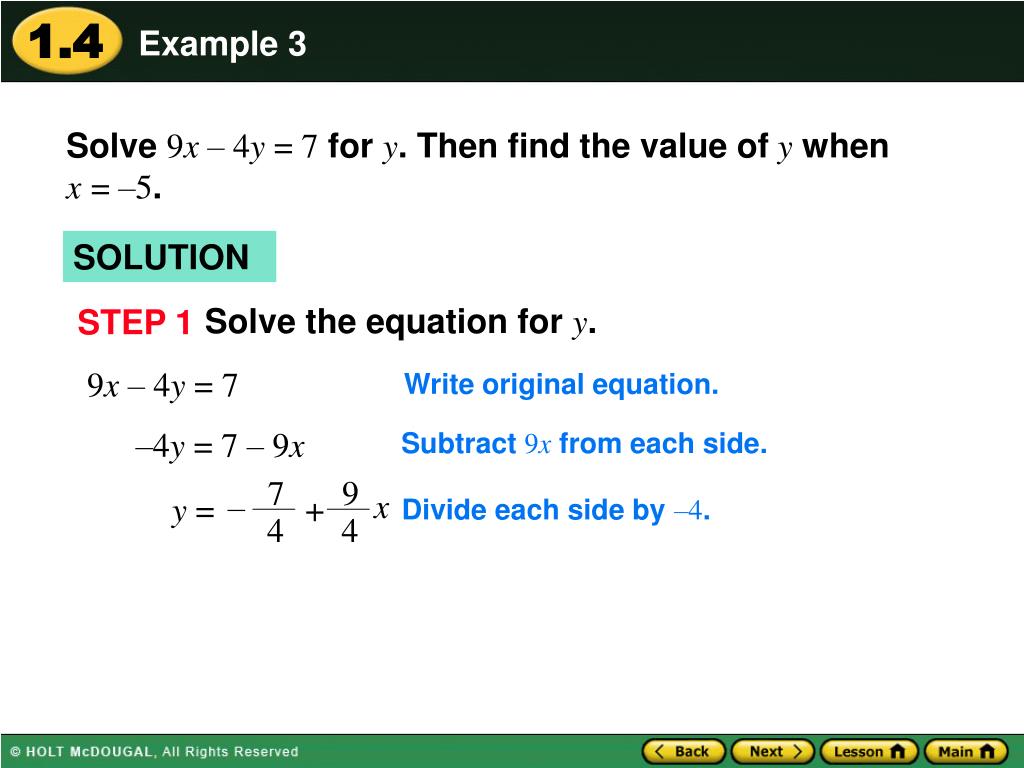 1.4 Example 3

Solve $9x - 4y = 7$ for $y$. Then find the value of $y$ when $x = -5$.

SOLUTION

STEP 1 Solve the equation for $y$.

$9x - 4y = 7$ Write original equation.

$-4y = 7 - 9x$ Subtract $9x$ from each side.

$y = -\frac{7}{4} + \frac{9}{4}x$ Divide each side by $-4$.

© HOLT McDOUGAL, All Rights Reserved

Back Next Lesson Main